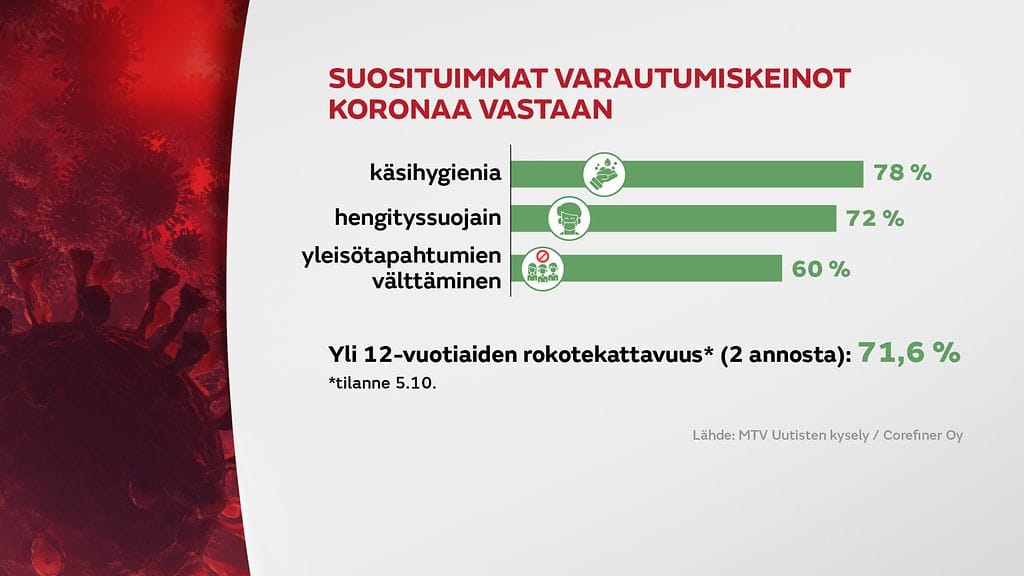 SUOSITUIMMAT VARAUTUMISKEINOT KORONAA VASTAAN

käsihygienia 78 %

hengityssuojain 72 %

yleisötapahtumien välttäminen 60 %

Yli 12-vuotiaiden rokotekattavuus* (2 annosta): 71,6 %

*tilanne 5.10.

Lähde: MTV Uutisten kysely / Corefiner Oy